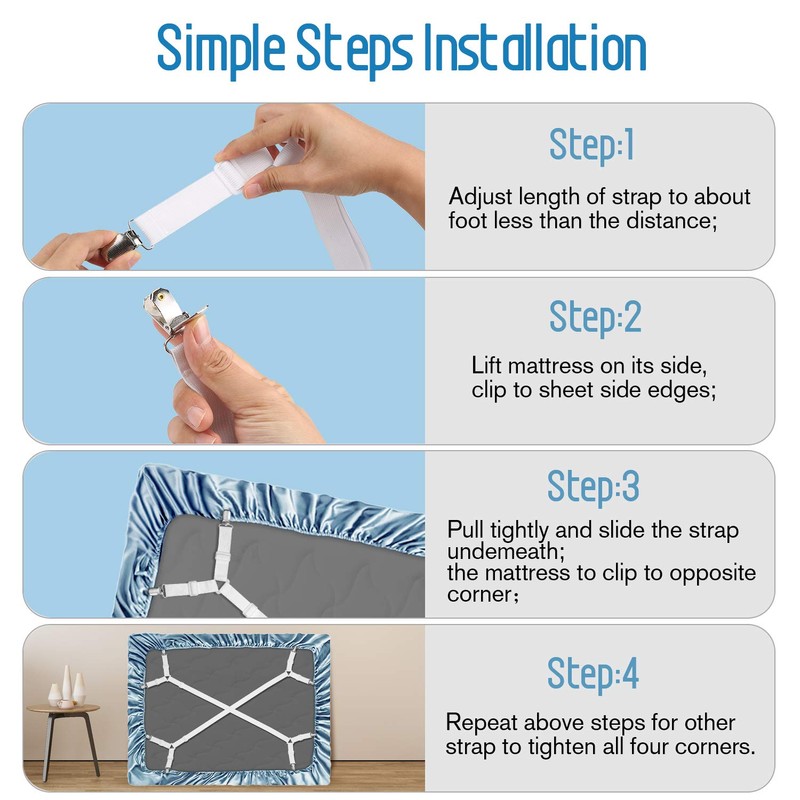 Simple Steps Installation

Step:1

Adjust length of strap to about foot less than the distance;

Step:2

Lift mattress on its side, clip to sheet side edges;

Step:3

Pull tightly and slide the strap undemeath;
the mattress to clip to opposite corner;

Step:4

Repeat above steps for other strap to tighten all four corners.